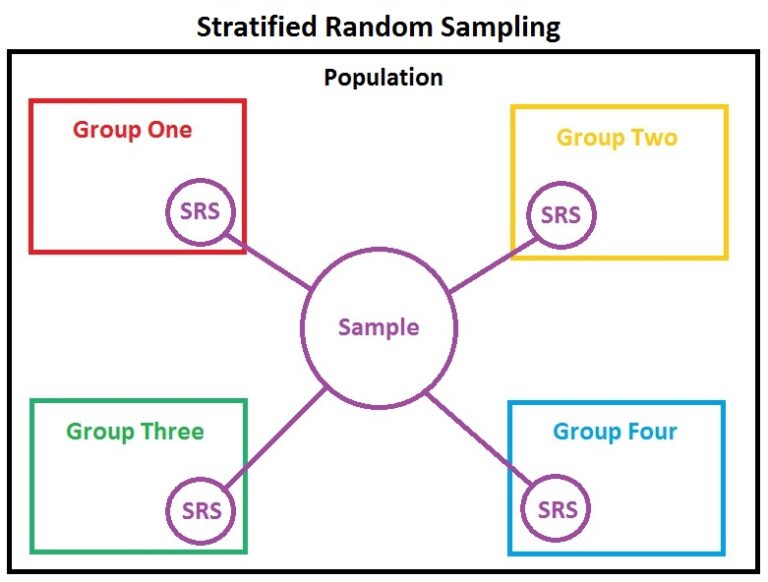 Stratified Random Sampling

Population

Group One

SRS

Group Two

SRS

Sample

Group Three

SRS

Group Four

SRS